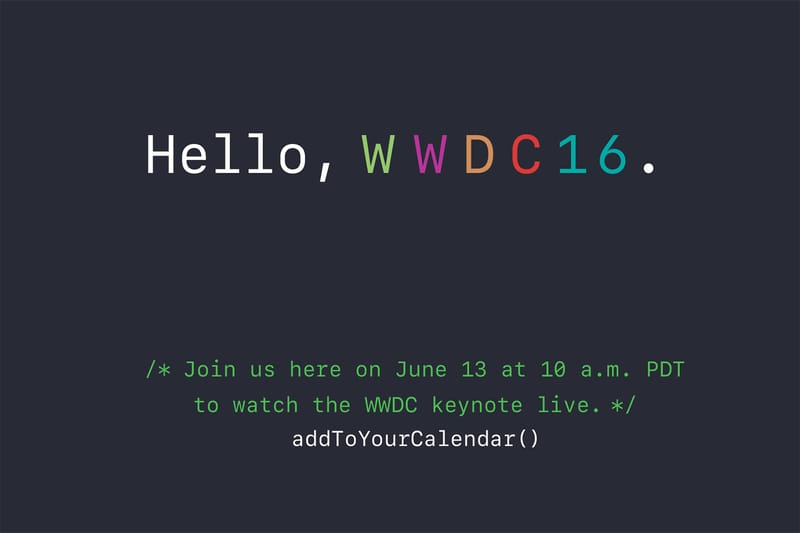 Hello, WWDC16.

/* Join us here on June 13 at 10 a.m. PDT to watch the WWDC keynote live. */
addToYourCalendar()